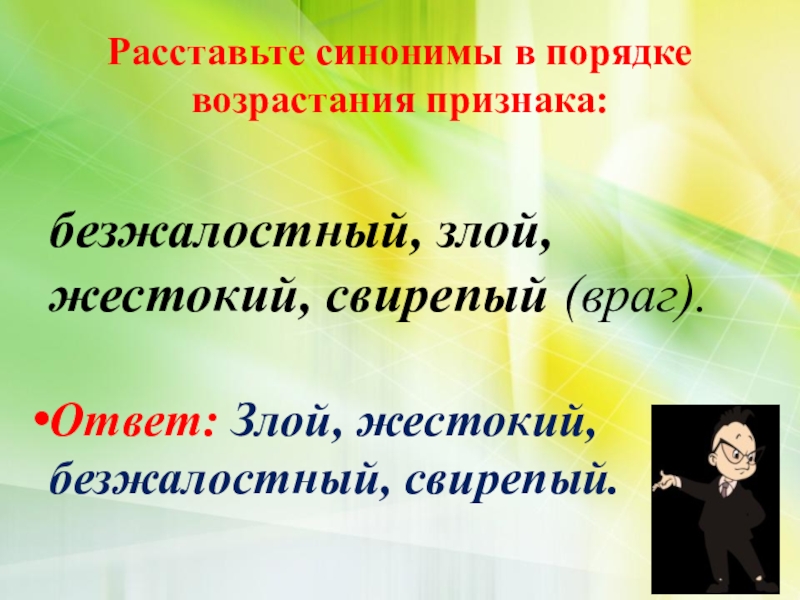 Расставьте синонимы в порядке возрастания признака:

безжалостный, злой, жестокий, свирепый (враг).

•Ответ: Злой, жестокий, безжалостный, свирепый.